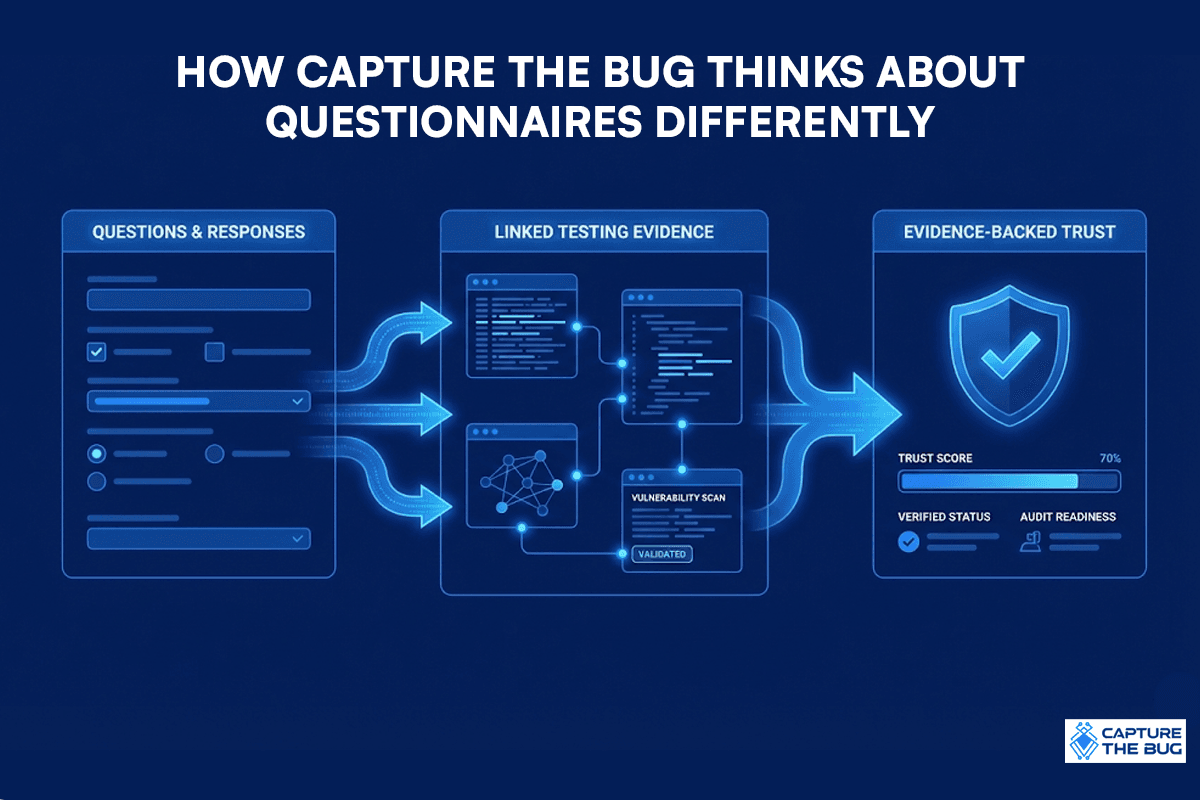 HOW CAPTURE THE BUG THINKS ABOUT QUESTIONNAIRES DIFFERENTLY

QUESTIONS & RESPONSES

LINKED TESTING EVIDENCE

VULNERABILITY SCAN

VALIDATED

EVIDENCE-BACKED TRUST

TRUST SCORE

70%

VERIFIED STATUS

AUDIT READINESS

CAPTURE THE BUG